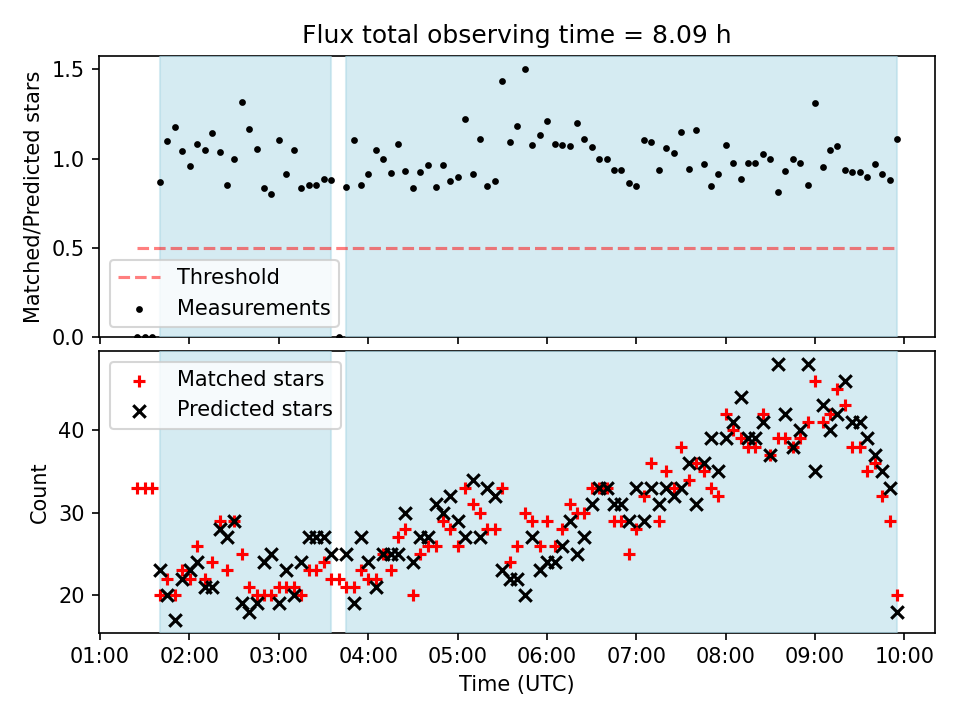 Flux total observing time = 8.09 h

Matched/Predicted stars
1.5
1.0
0.5
0.0
Threshold
Measurements

Matched stars
Predicted stars
Count
40
30
20

01:00 02:00 03:00 04:00 05:00 06:00 07:00 08:00 09:00 10:00
Time (UTC)